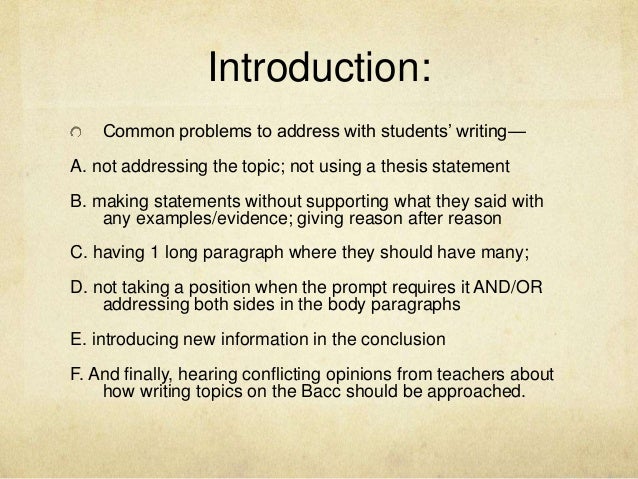 Introduction:

Common problems to address with students' writing—

A. not addressing the topic; not using a thesis statement

B. making statements without supporting what they said with any examples/evidence; giving reason after reason

C. having 1 long paragraph where they should have many;

D. not taking a position when the prompt requires it AND/OR addressing both sides in the body paragraphs

E. introducing new information in the conclusion

F. And finally, hearing conflicting opinions from teachers about how writing topics on the Bacc should be approached.